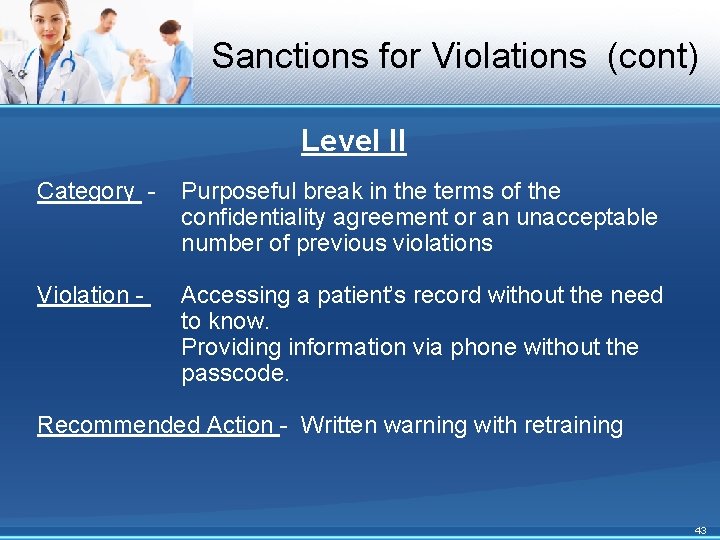 Sanctions for Violations (cont)

Level II

Category - Purposeful break in the terms of the confidentiality agreement or an unacceptable number of previous violations

Violation - Accessing a patient's record without the need to know.
Providing information via phone without the passcode.

Recommended Action - Written warning with retraining

43